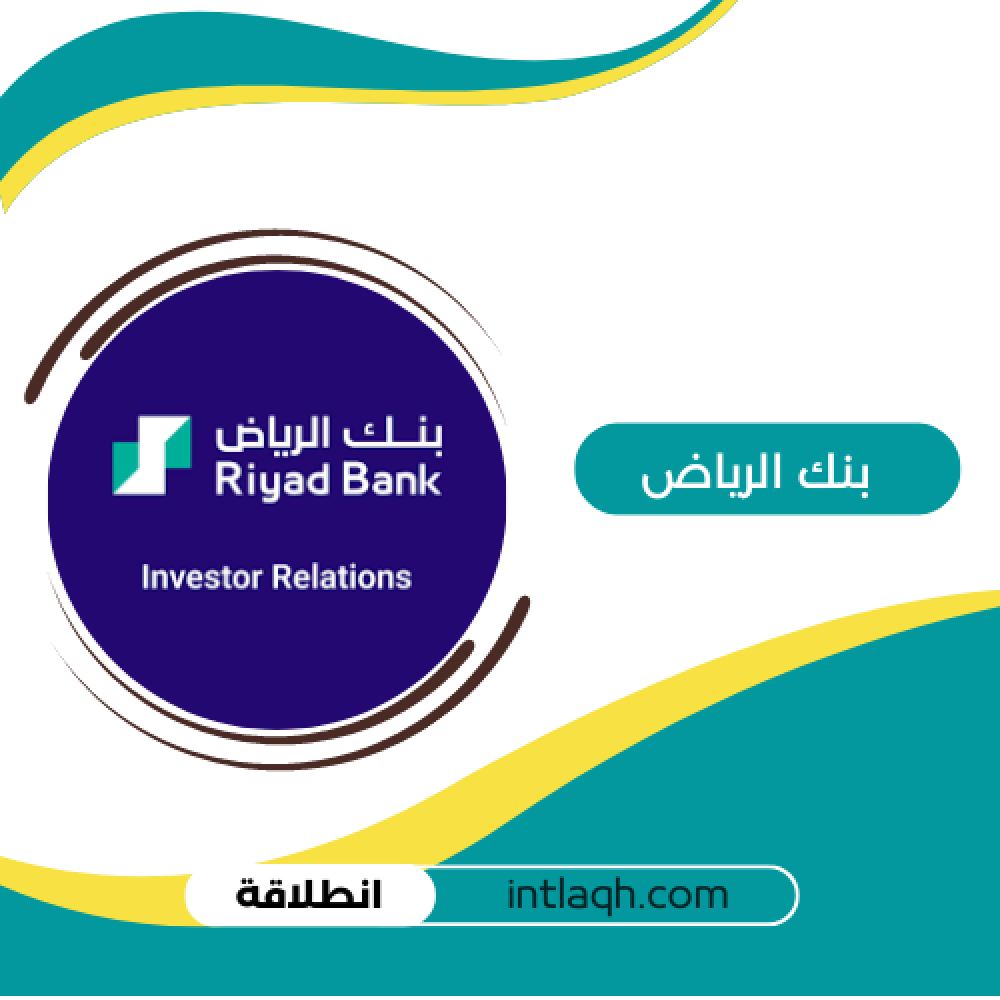 بنك الرياض
Riyad Bank

Investor Relations

بنك الرياض

انطلاقة intlaqh.com